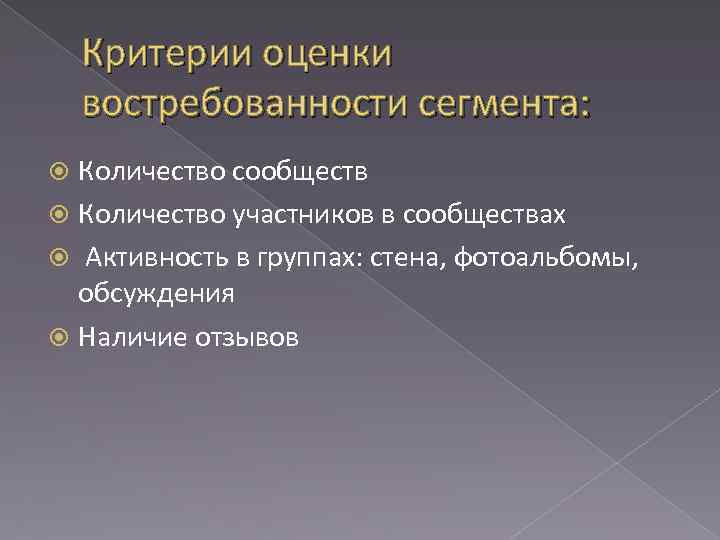 Критерии оценки востребованности сегмента:

Количество сообществ

Количество участников в сообществах

Активность в группах: стена, фотоальбомы, обсуждения

Наличие отзывов